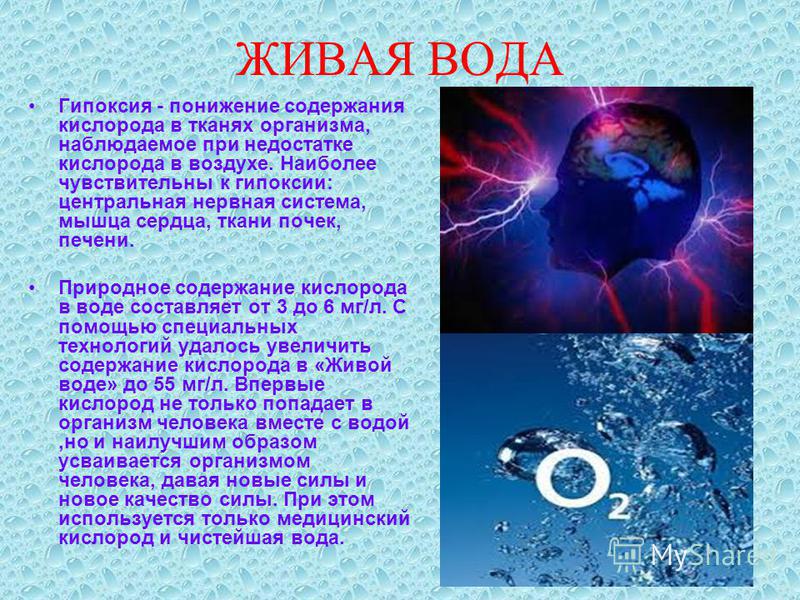 ЖИВАЯ ВОДА

• Гипоксия - понижение содержания кислорода в тканях организма, наблюдаемое при недостатке кислорода в воздухе. Наиболее чувствительны к гипоксии: центральная нервная система, мышца сердца, ткани почек, печени.

• Природное содержание кислорода в воде составляет от 3 до 6 мг/л. С помощью специальных технологий удалось увеличить содержание кислорода в «Живой воде» до 55 мг/л. Впервые кислород не только попадает в организм человека вместе с водой ,но и наилучшим образом усваивается организмом человека, давая новые силы и новое качество силы. При этом используется только медицинский кислород и чистейшая вода.

$O_2$

MyShared